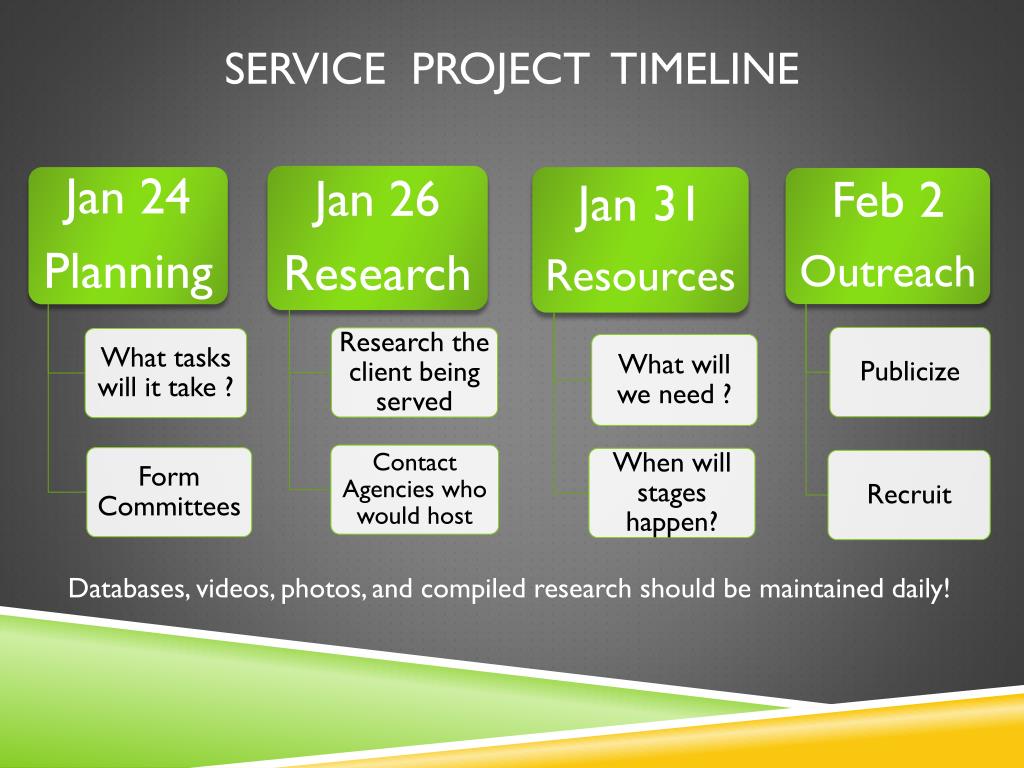 SERVICE PROJECT TIMELINE

Jan 24
Planning

What tasks will it take ?

Form Committees

Jan 26
Research

Research the client being served

Contact Agencies who would host

Jan 31
Resources

What will we need ?

When will stages happen?

Feb 2
Outreach

Publicize

Recruit

Databases, videos, photos, and compiled research should be maintained daily!